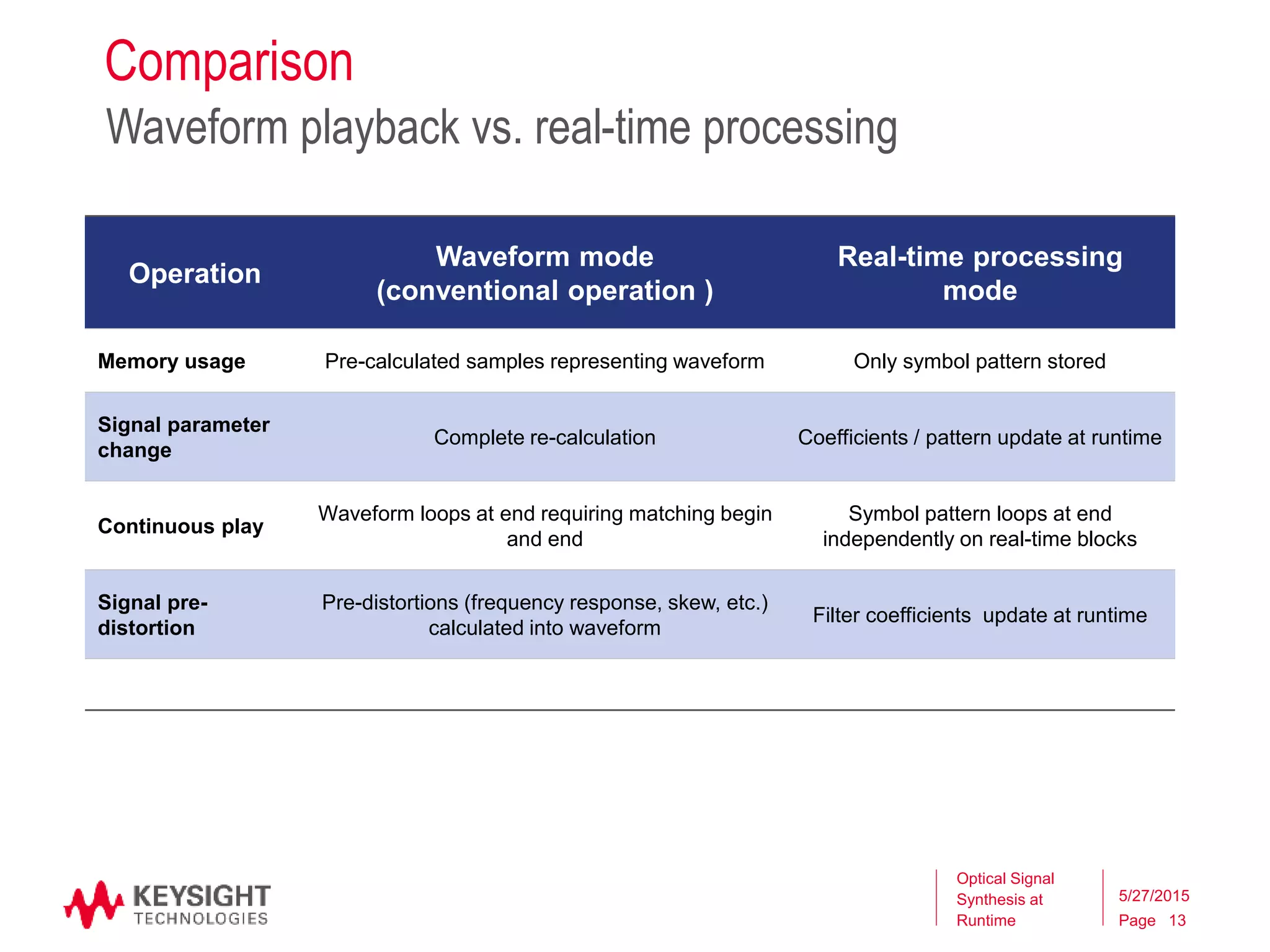 Comparison

Waveform playback vs. real-time processing

| Operation | Waveform mode (conventional operation ) | Real-time processing mode |
|---|---|---|
| Memory usage | Pre-calculated samples representing waveform | Only symbol pattern stored |
| Signal parameter change | Complete re-calculation | Coefficients / pattern update at runtime |
| Continuous play | Waveform loops at end requiring matching begin and end | Symbol pattern loops at end independently on real-time blocks |
| Signal pre-distortion | Pre-distortions (frequency response, skew, etc.) calculated into waveform | Filter coefficients  update at runtime |

KEYSIGHT TECHNOLOGIES

Optical Signal Synthesis at Runtime

5/27/2015
Page 13